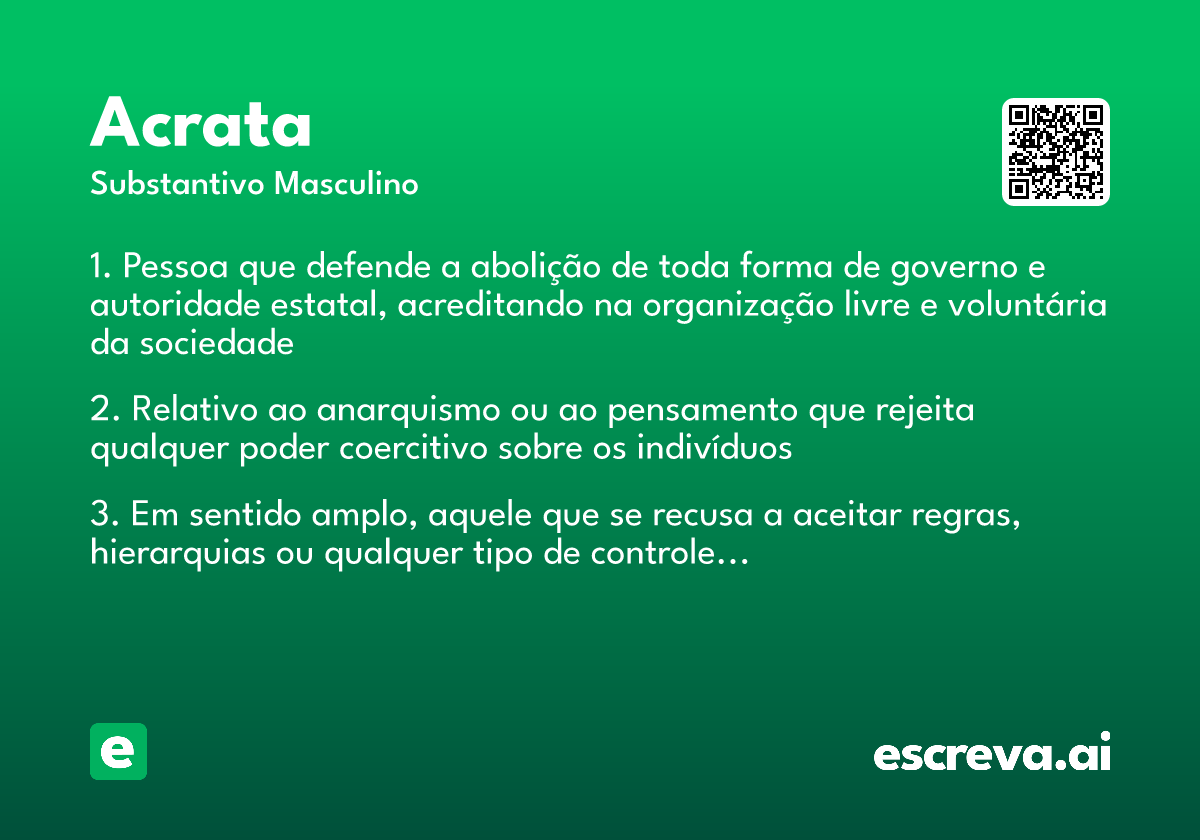 Acrata

Substantivo Masculino

1. Pessoa que defende a abolição de toda forma de governo e autoridade estatal, acreditando na organização livre e voluntária da sociedade

2. Relativo ao anarquismo ou ao pensamento que rejeita qualquer poder coercitivo sobre os indivíduos

3. Em sentido amplo, aquele que se recusa a aceitar regras, hierarquias ou qualquer tipo de controle...

e

escreva.ai